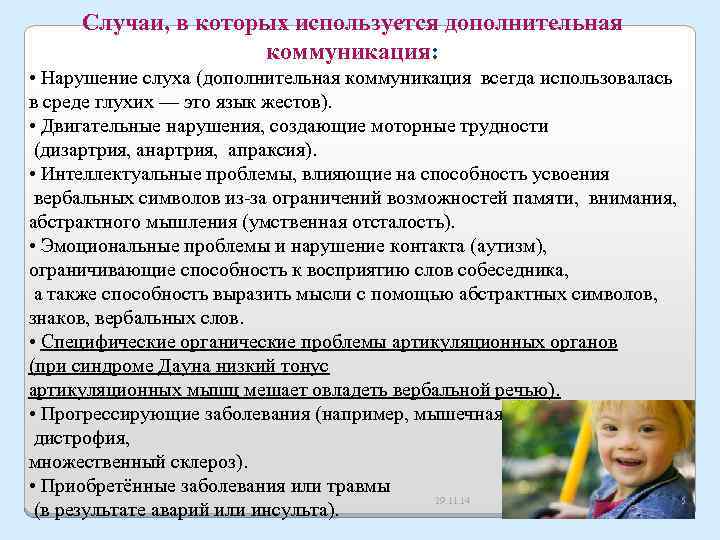 Случаи, в которых используется дополнительная коммуникация:

• Нарушение слуха (дополнительная коммуникация всегда использовалась в среде глухих — это язык жестов).

• Двигательные нарушения, создающие моторные трудности (дизартрия, анартрия, апраксия).

• Интеллектуальные проблемы, влияющие на способность усвоения вербальных символов из-за ограничений возможностей памяти, внимания, абстрактного мышления (умственная отсталость).

• Эмоциональные проблемы и нарушение контакта (аутизм), ограничивающие способность к восприятию слов собеседника, а также способность выразить мысли с помощью абстрактных символов, знаков, вербальных слов.

• Специфические органические проблемы артикуляционных органов (при синдроме Дауна низкий тонус артикуляционных мышц мешает овладеть вербальной речью).

• Прогрессирующие заболевания (например, мышечная дистрофия, множественный склероз).

• Приобретённые заболевания или травмы (в результате аварий или инсульта).

29.11.14

5